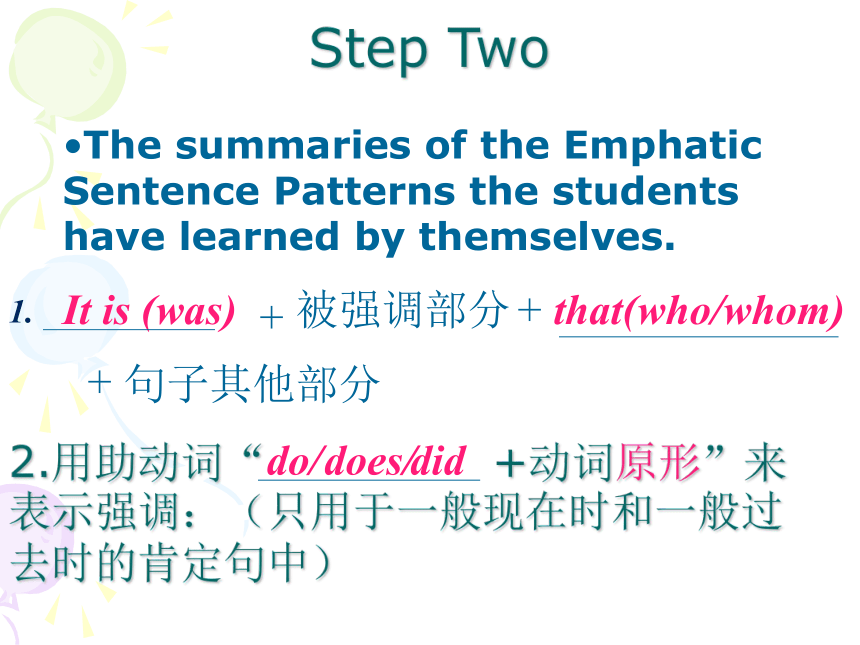 Step Two

•The summaries of the Emphatic Sentence Patterns the students have learned by themselves.

1. It is (was) + 被强调部分 + that(who/whom) + 句子其他部分

2.用助动词“do/does/did +动词原形”来表示强调：（只用于一般现在时和一般过去时的肯定句中）